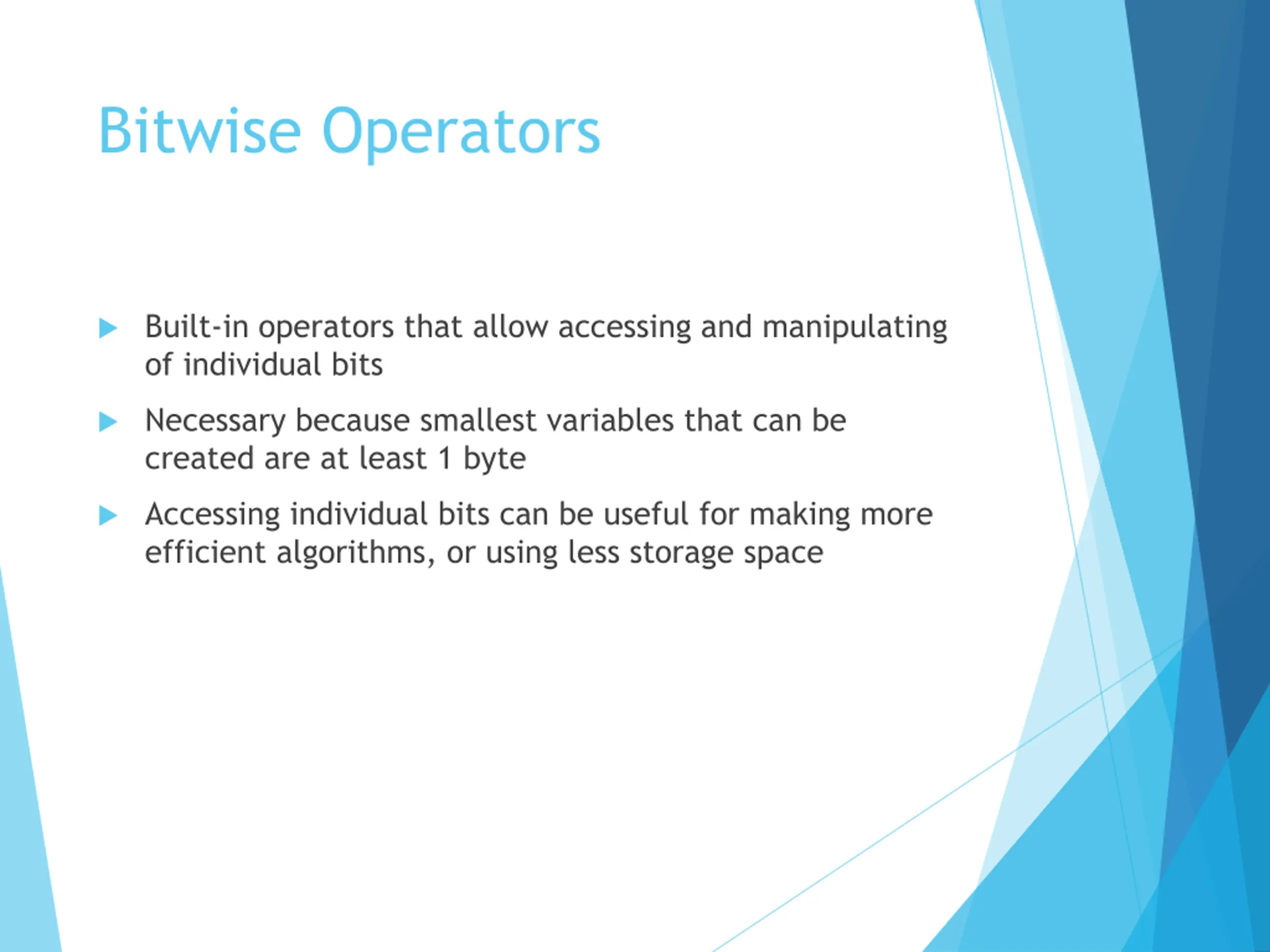 Bitwise Operators

Built-in operators that allow accessing and manipulating of individual bits

Necessary because smallest variables that can be created are at least 1 byte

Accessing individual bits can be useful for making more efficient algorithms, or using less storage space